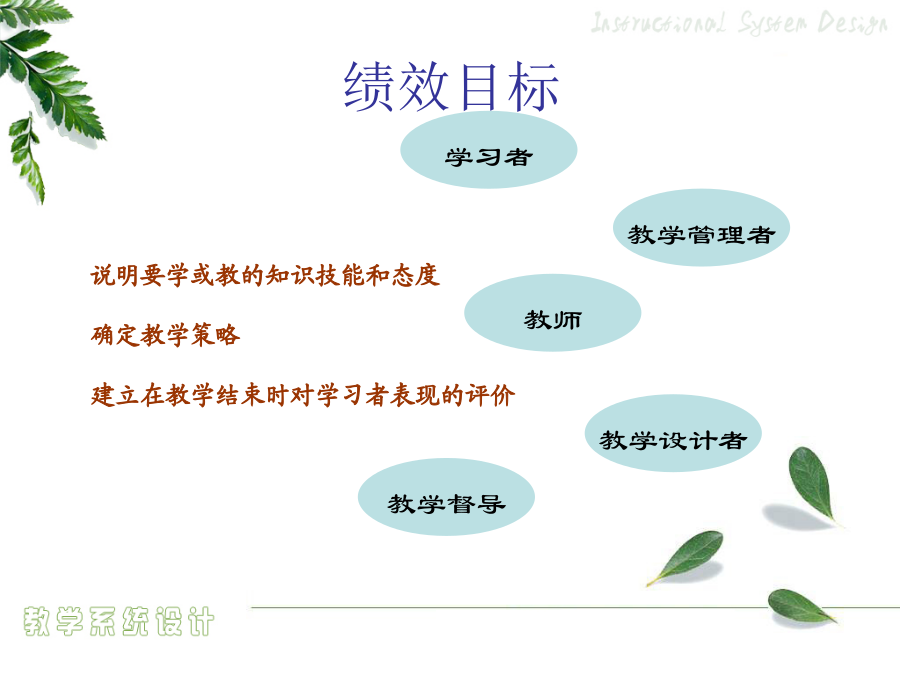 Instructional System Design

绩效目标

学习者

教学管理者

说明要学或教的知识技能和态度

教师

确定教学策略

建立在教学结束时对学习者表现的评价

教学设计者

教学督导

教学系统设计